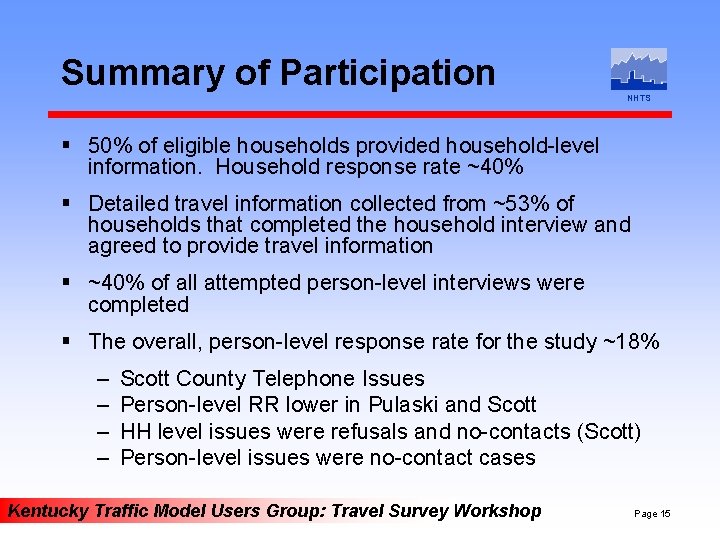 Summary of Participation

NHTS

▪ 50% of eligible households provided household-level information. Household response rate ~40%

▪ Detailed travel information collected from ~53% of households that completed the household interview and agreed to provide travel information

▪ ~40% of all attempted person-level interviews were completed

▪ The overall, person-level response rate for the study ~18%

– Scott County Telephone Issues
– Person-level RR lower in Pulaski and Scott
– HH level issues were refusals and no-contacts (Scott)
– Person-level issues were no-contact cases

Kentucky Traffic Model Users Group: Travel Survey Workshop

Page 15